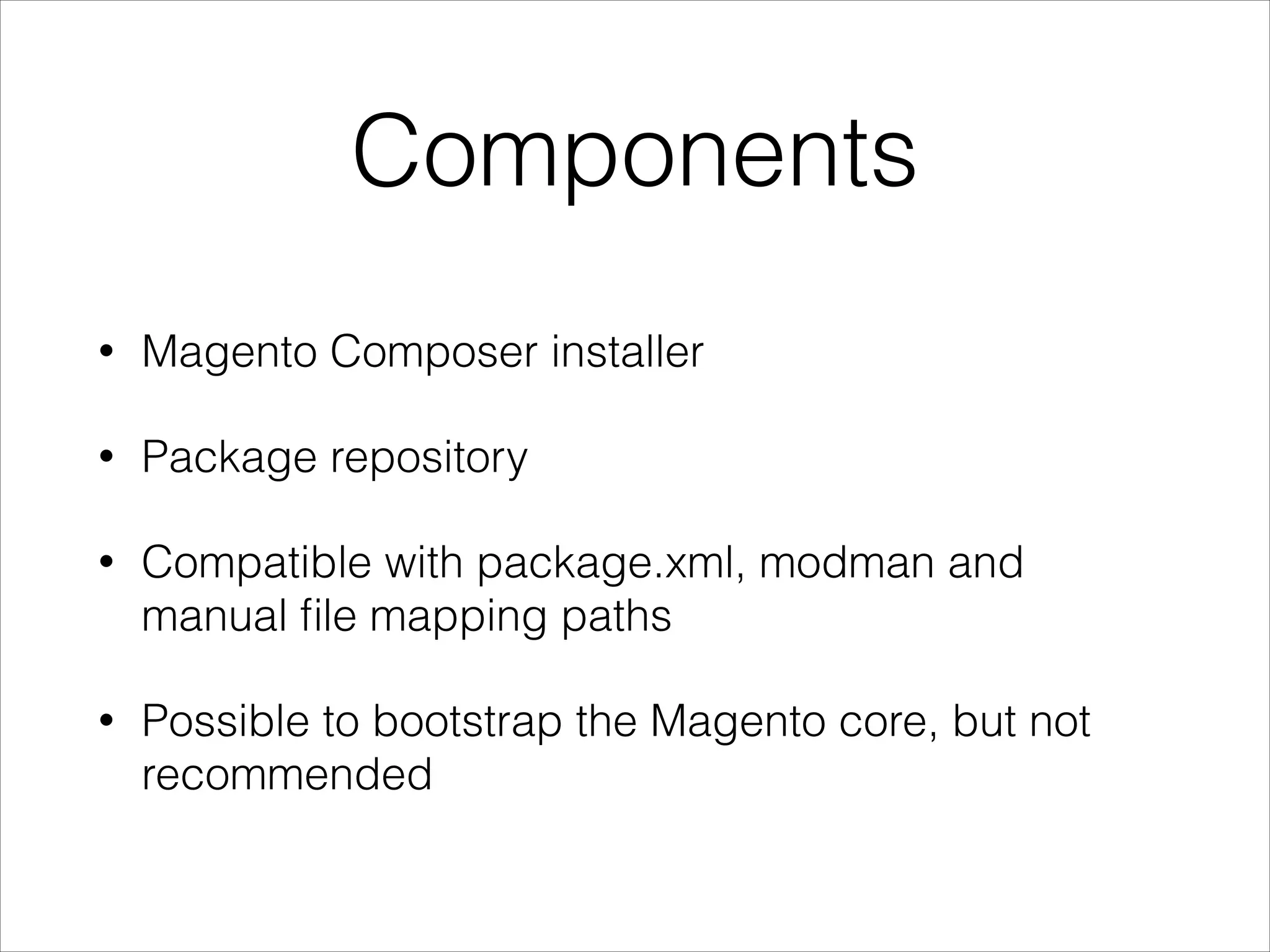 Components

• Magento Composer installer

• Package repository

• Compatible with package.xml, modman and manual file mapping paths

• Possible to bootstrap the Magento core, but not recommended